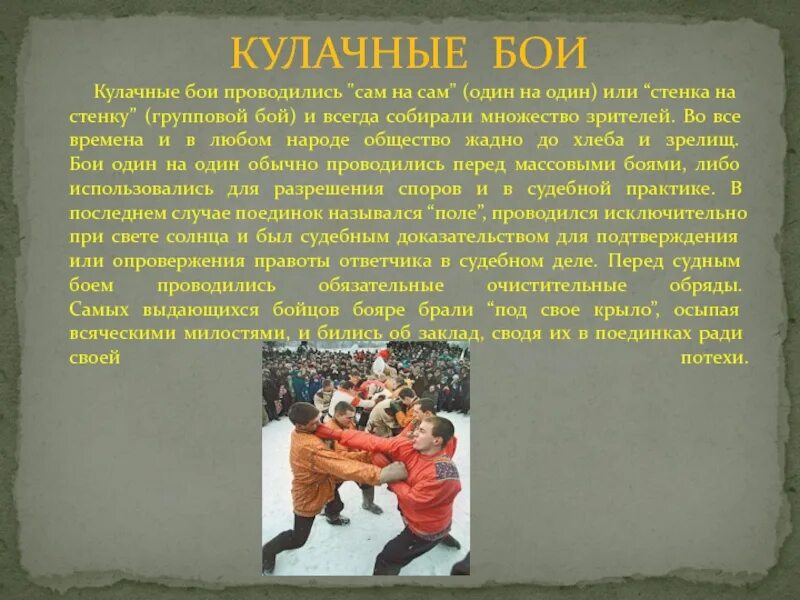 КУЛАЧНЫЕ БОИ

Кулачные бои проводились "сам на сам" (один на один) или “стенка на стенку” (групповой бой) и всегда собирали множество зрителей. Во все времена и в любом народе общество жадно до хлеба и зрелищ. Бои один на один обычно проводились перед массовыми боями, либо использовались для разрешения споров и в судебной практике. В последнем случае поединок назывался “поле”, проводился исключительно при свете солнца и был судебным доказательством для подтверждения или опровержения правоты ответчика в судебном деле. Перед судным боем проводились обязательные очистительные обряды. Самых выдающихся бойцов бояре брали “под свое крыло”, осыпая всяческими милостями, и бились об заклад, сводя их в поединках ради своей потехи.